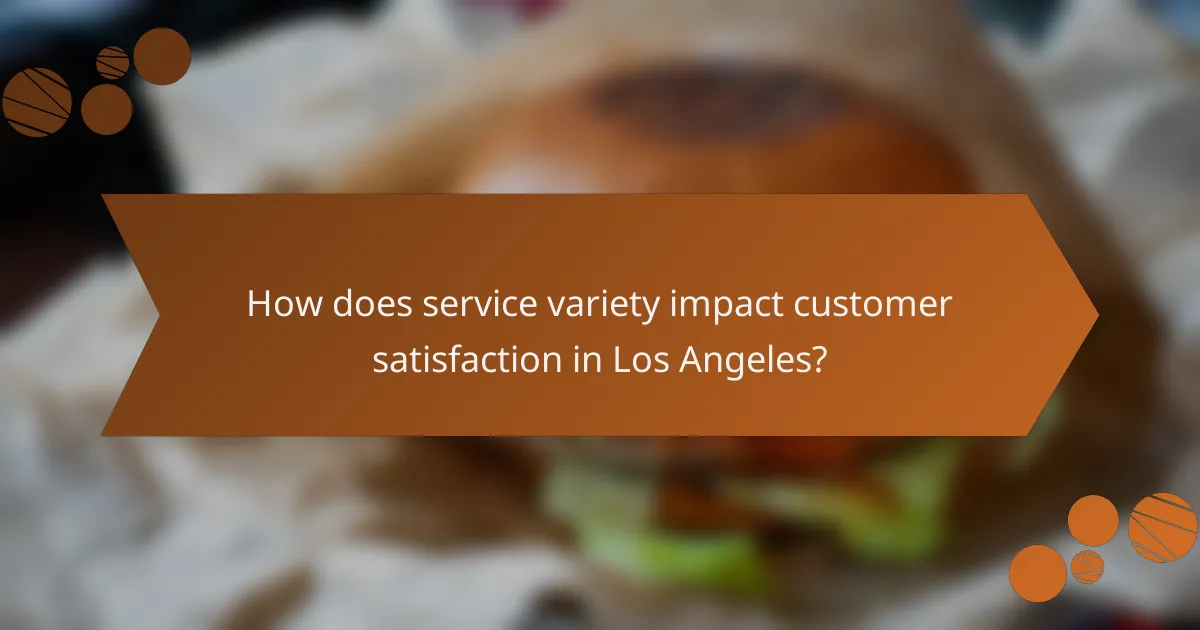 How does service variety impact customer satisfaction in Los Angeles?